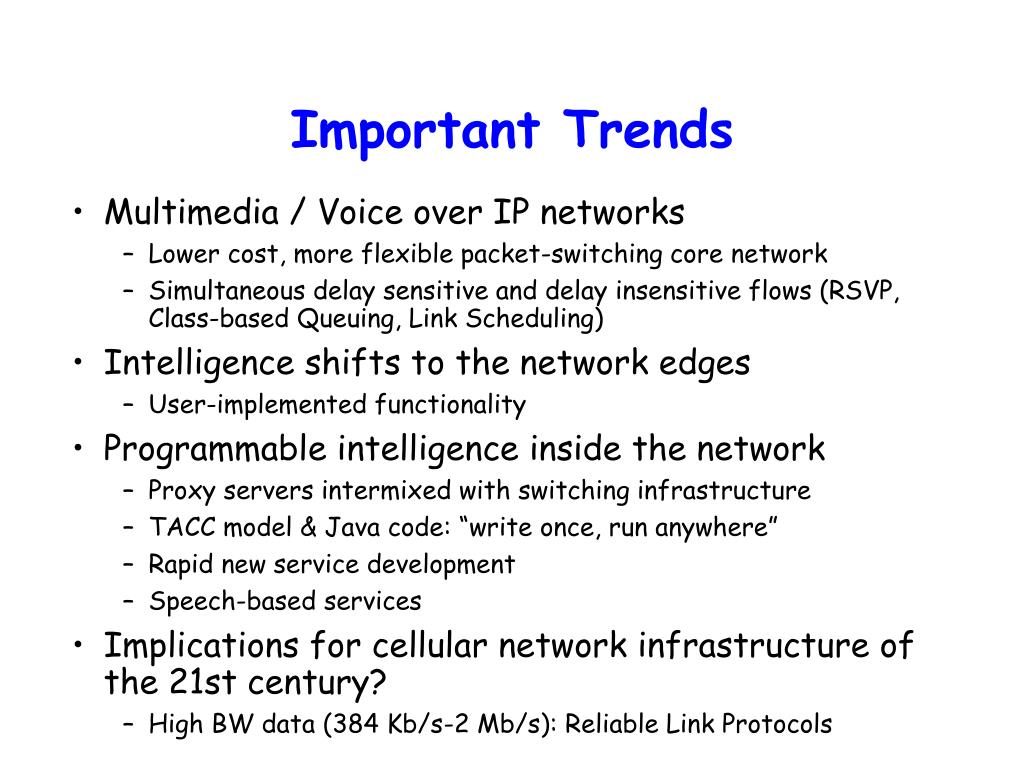 Important Trends

• Multimedia / Voice over IP networks
  – Lower cost, more flexible packet-switching core network
  – Simultaneous delay sensitive and delay insensitive flows (RSVP, Class-based Queuing, Link Scheduling)
• Intelligence shifts to the network edges
  – User-implemented functionality
• Programmable intelligence inside the network
  – Proxy servers intermixed with switching infrastructure
  – TACC model & Java code: “write once, run anywhere”
  – Rapid new service development
  – Speech-based services
• Implications for cellular network infrastructure of the 21st century?
  – High BW data (384 Kb/s-2 Mb/s): Reliable Link Protocols